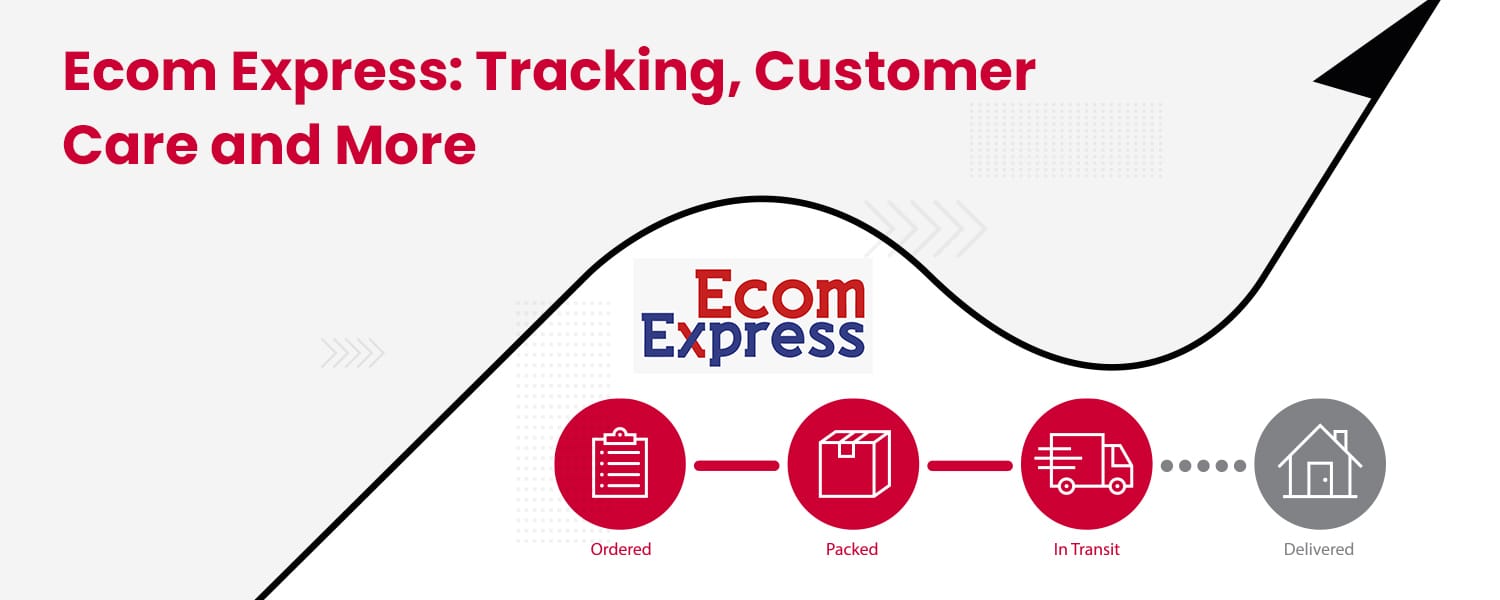 Ecom Express: Tracking, Customer Care and More

Ecom Express

Ordered

Packed

In Transit

Delivered